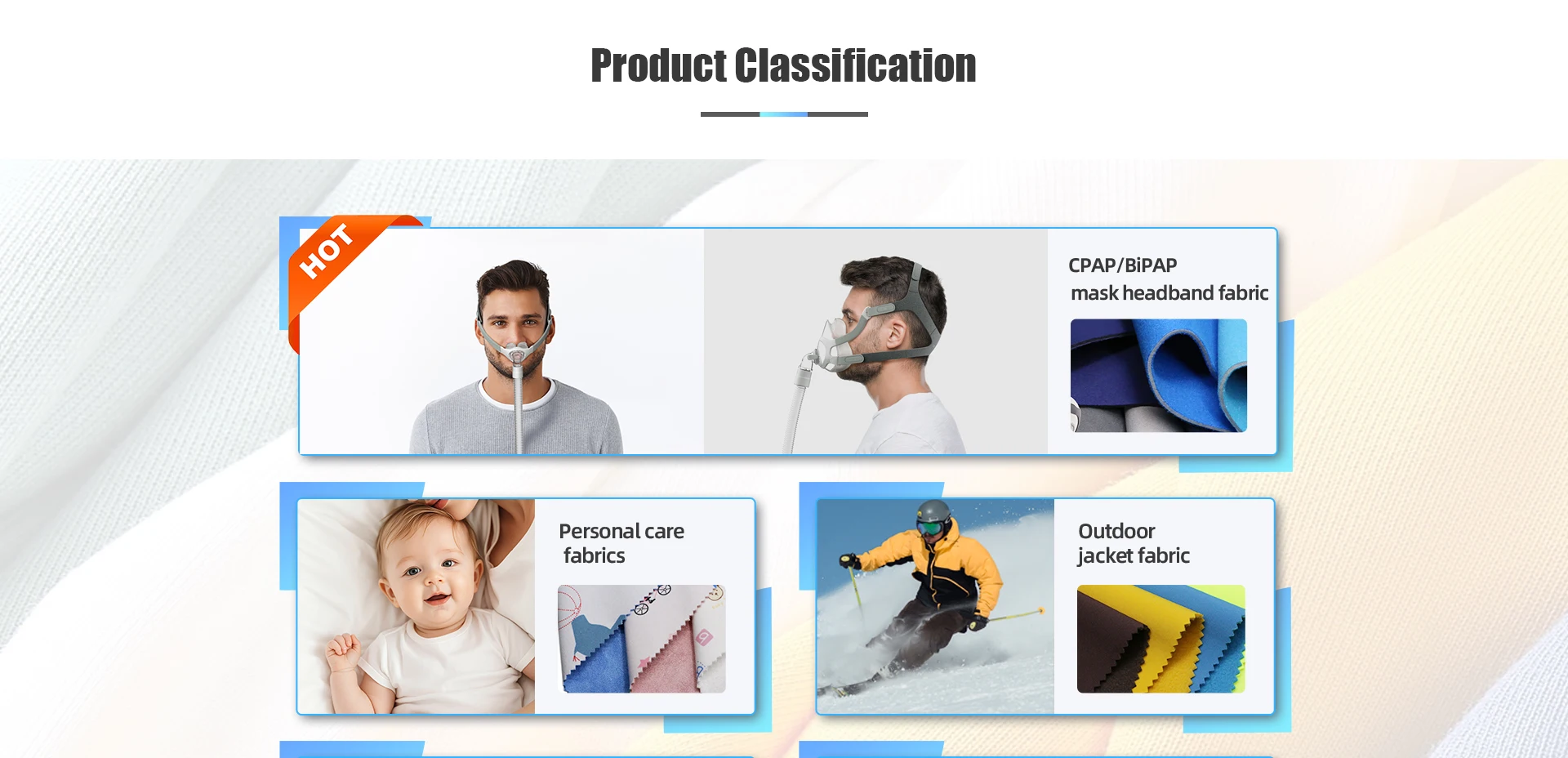 Product Classification

HOT

CPAP/BiPAP mask headband fabric

Personal care fabrics

Outdoor jacket fabric